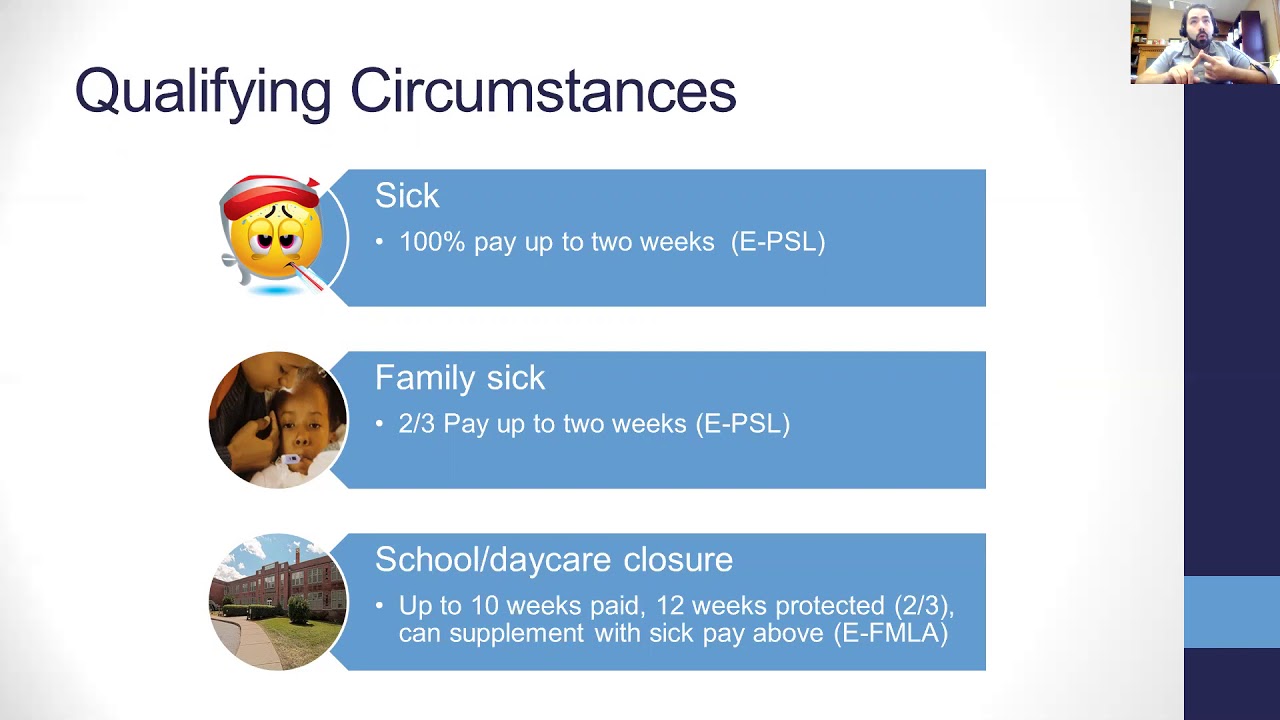 Qualifying Circumstances

Sick

• 100% pay up to two weeks (E-PSL)

Family sick

• 2/3 Pay up to two weeks (E-PSL)

School/daycare closure

• Up to 10 weeks paid, 12 weeks protected (2/3), can supplement with sick pay above (E-FMLA)